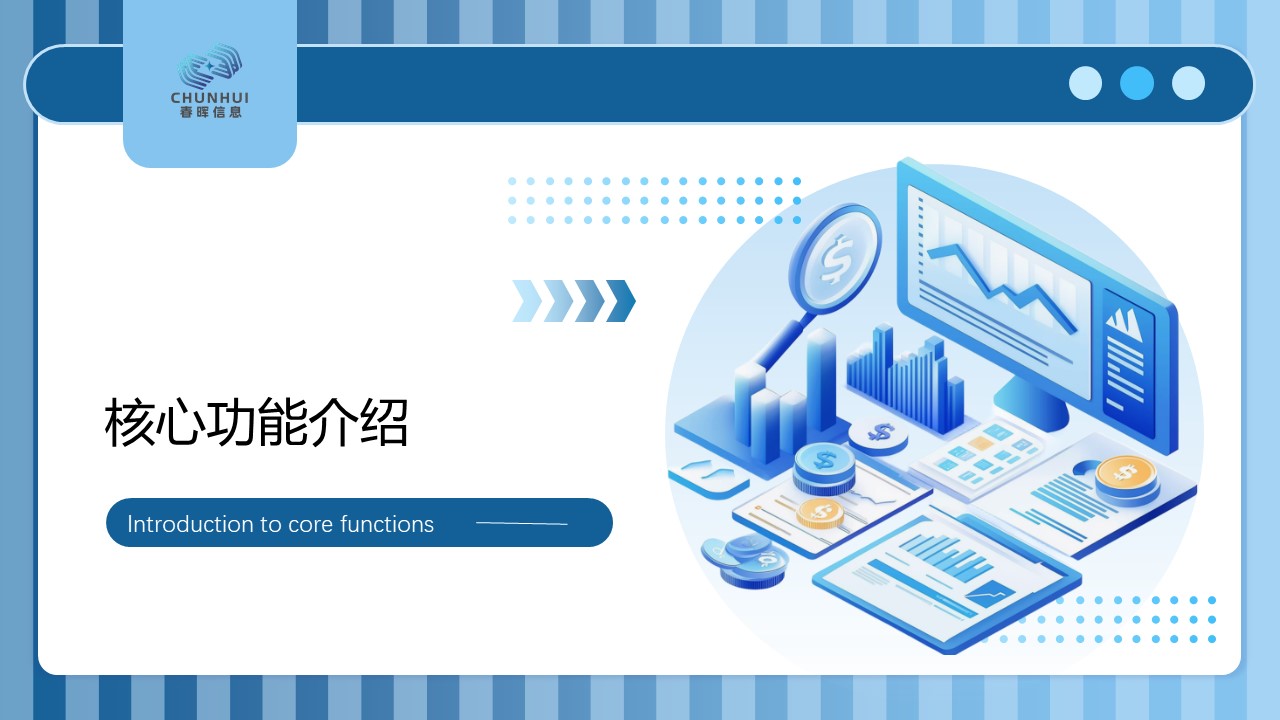 CHUNHUI
春晖信息

核心功能介绍

Introduction to core functions